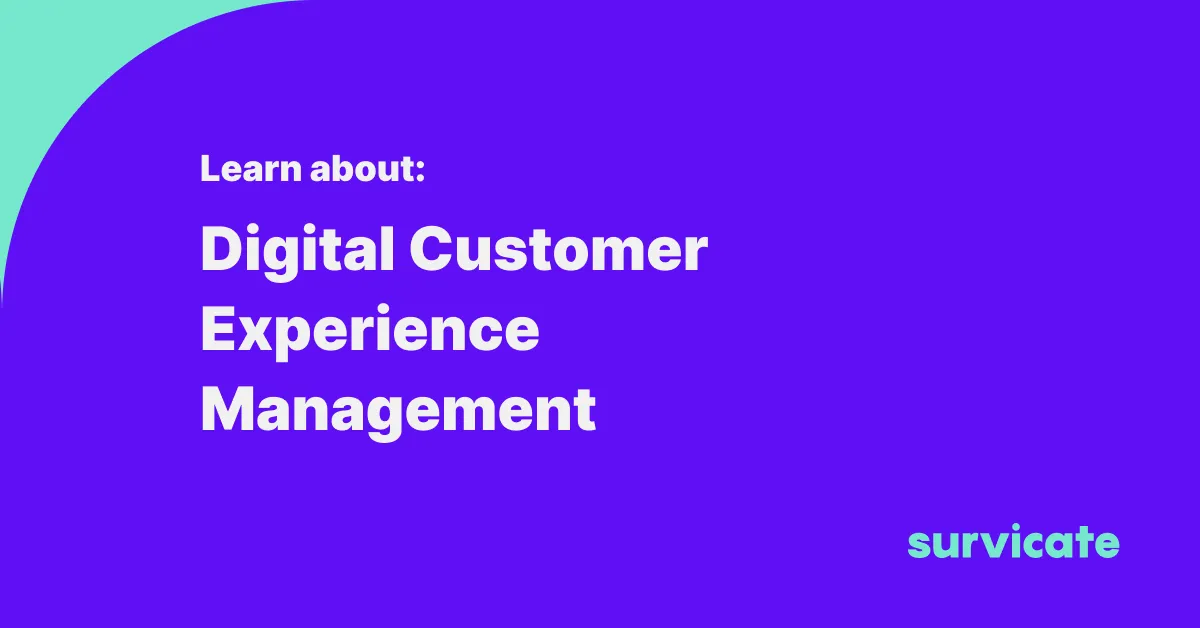 Learn about:

Digital Customer Experience Management

survicate